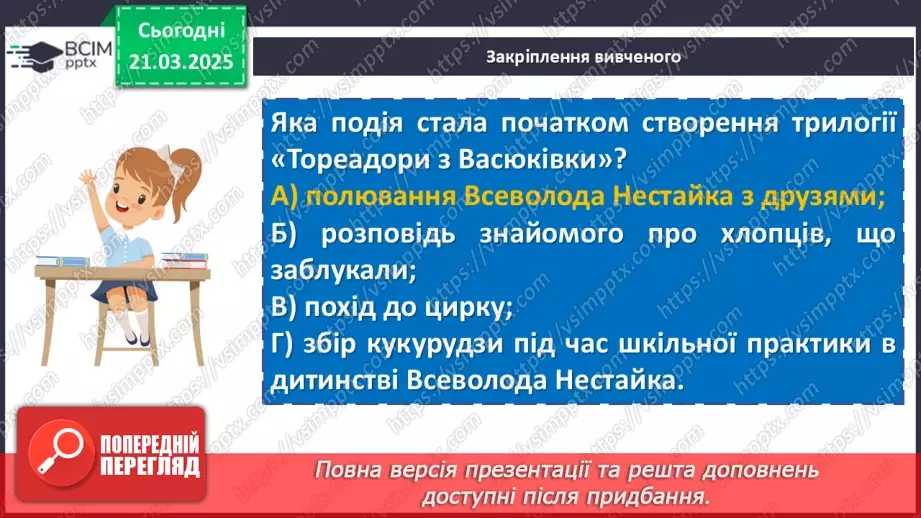 ВСІМ pptx

Сьогодні 21.03.2025

Закріплення вивченого

Яка подія стала початком створення трилогії «Тореадори з Васюківки»?
А) полювання Всеволода Нестайка з друзями;
Б) розповідь знайомого про хлопців, що заблукали;
В) похід до цирку;
Г) збір кукурудзи під час шкільної практики в дитинстві Всеволода Нестайка.

ПОПЕРЕДНІЙ ПЕРЕГЛЯД

Повна версія презентації та решта доповнень доступні після придбання.

https://vsimpptx.com